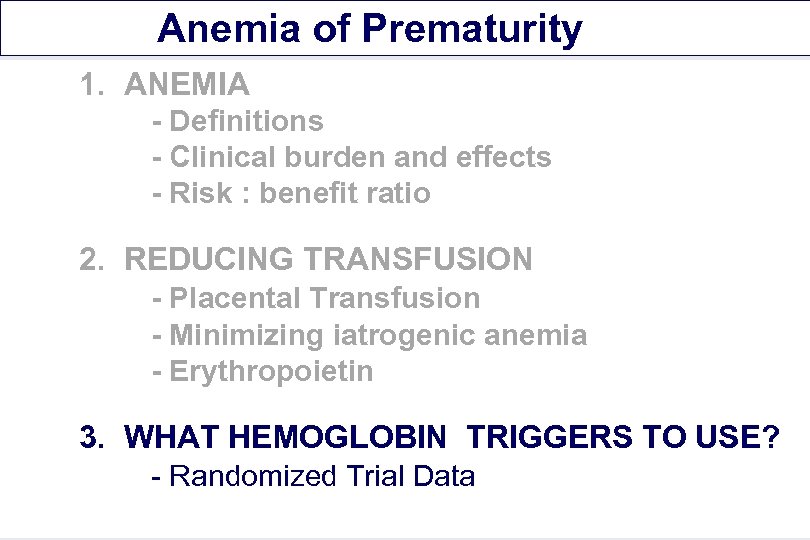 Anemia of Prematurity

1. ANEMIA
- Definitions
- Clinical burden and effects
- Risk : benefit ratio

2. REDUCING TRANSFUSION
- Placental Transfusion
- Minimizing iatrogenic anemia
- Erythropoietin

3. WHAT HEMOGLOBIN TRIGGERS TO USE?
- Randomized Trial Data